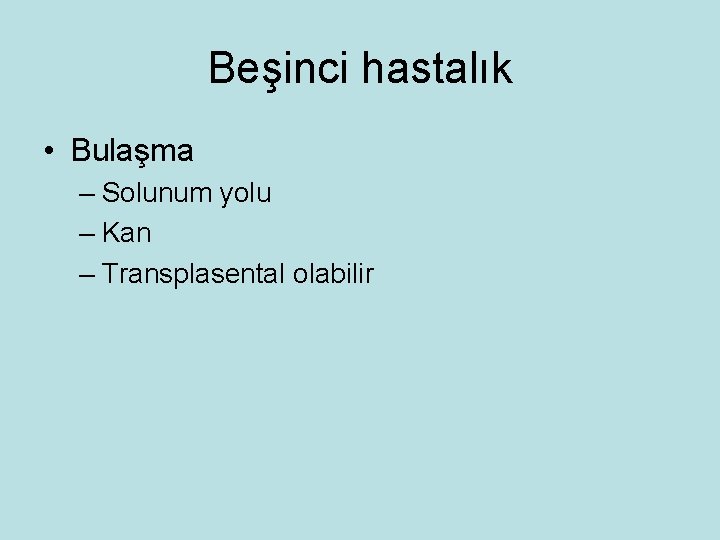 Beşinci hastalık

• Bulaşma
– Solunum yolu
– Kan
– Transplasental olabilir